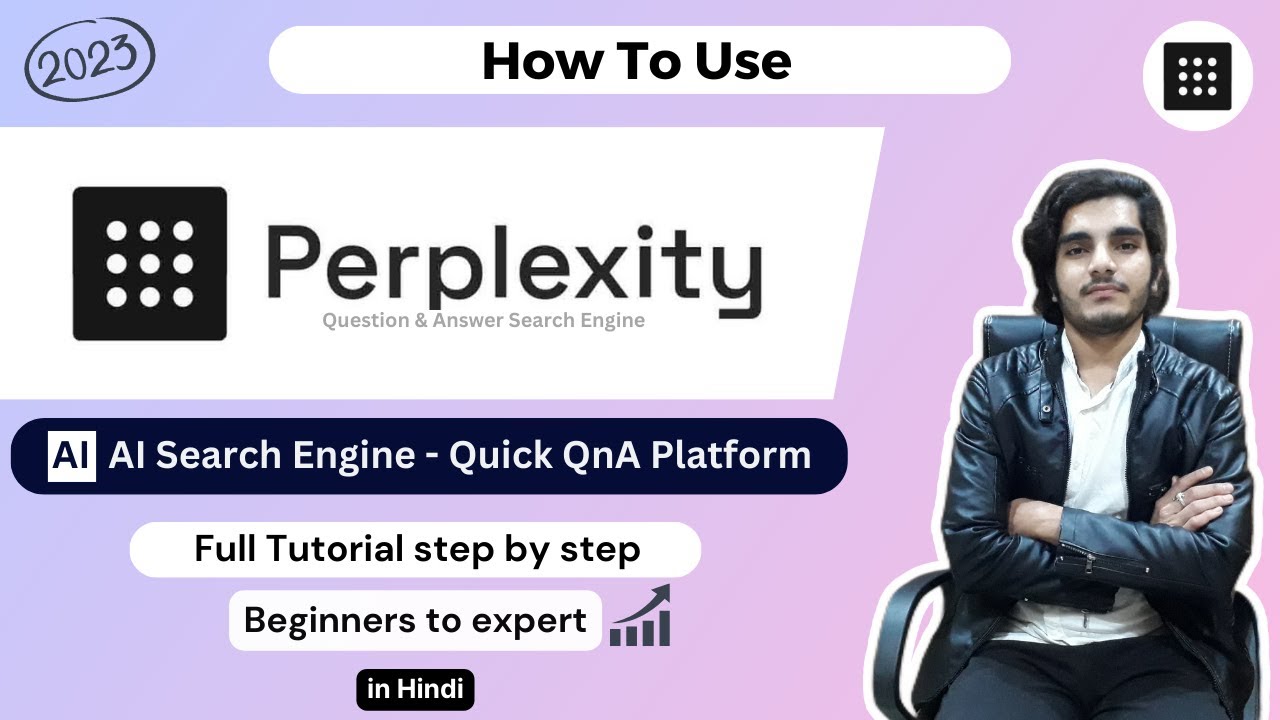 2023

How To Use

Perplexity

Question & Answer Search Engine

AI AI Search Engine - Quick QnA Platform

Full Tutorial step by step

Beginners to expert

in Hindi